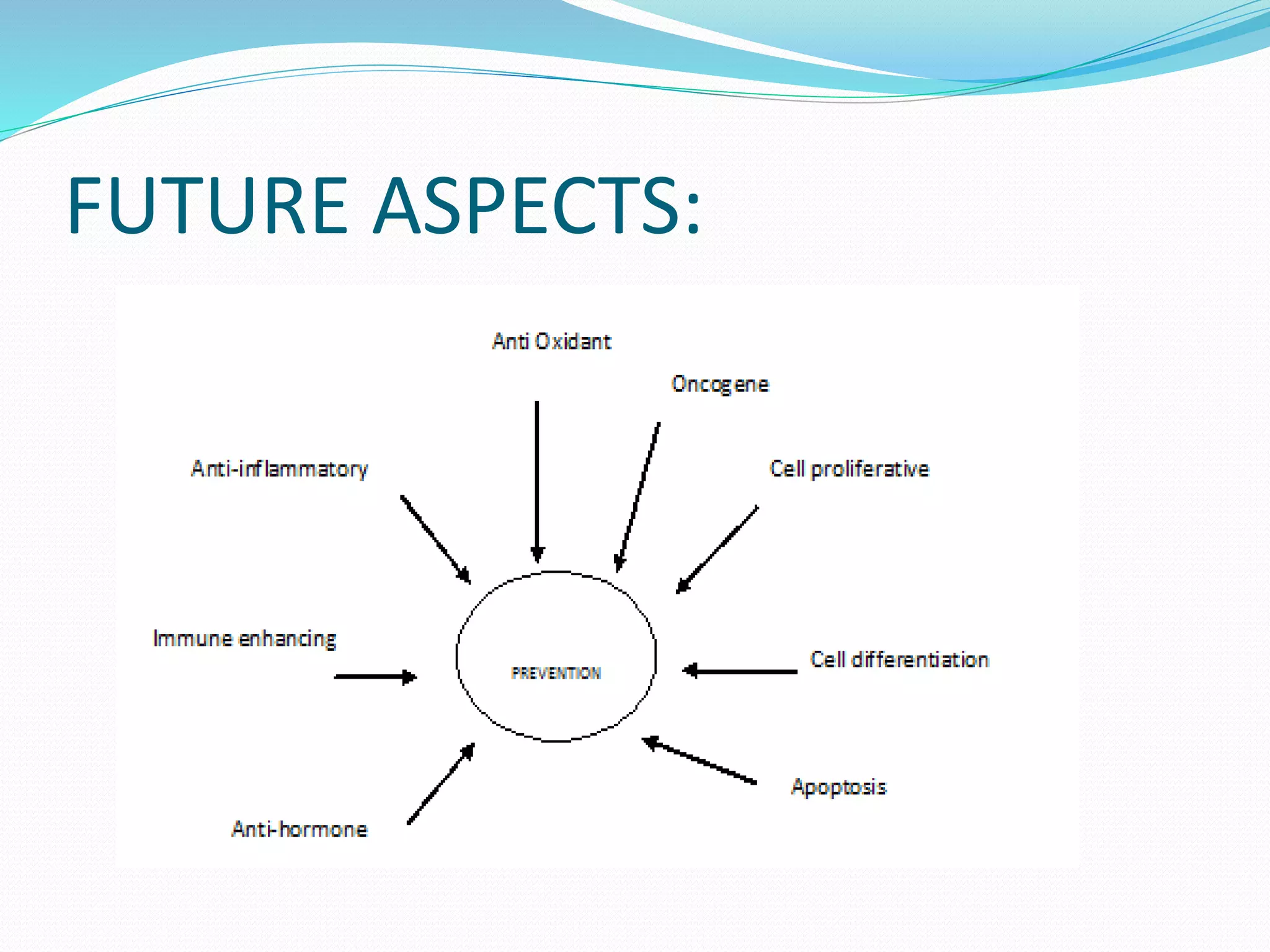 FUTURE ASPECTS:

Anti Oxidant

Oncogene

Anti-inflammatory

Cell proliferative

Immune enhancing

PREVENTION

Cell differentiation

Apoptosis

Anti-hormone